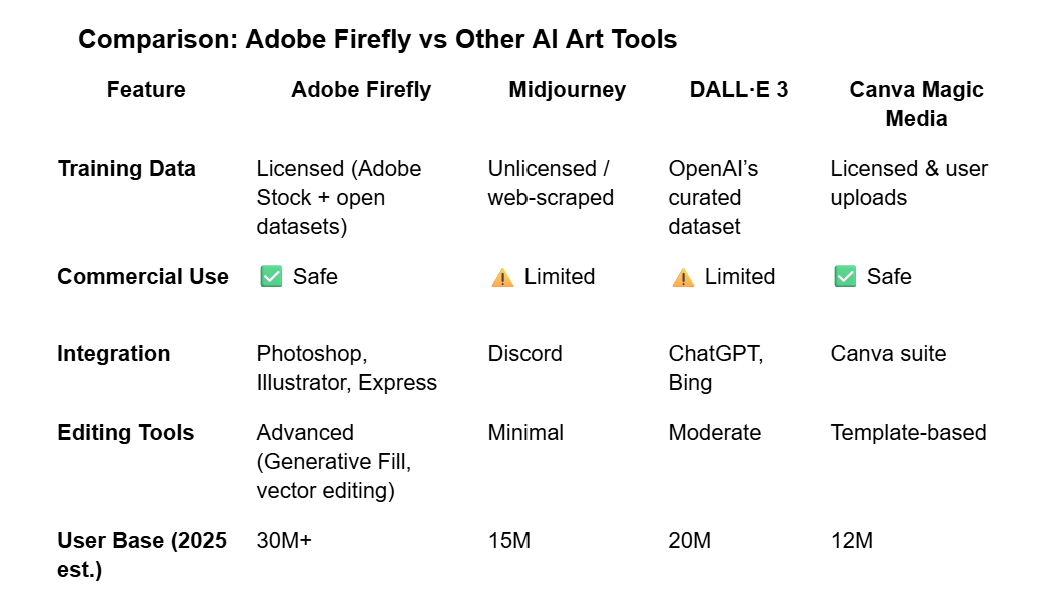 Comparison: Adobe Firefly vs Other AI Art Tools

| Feature | Adobe Firefly | Midjourney | DALL·E 3 | Canva Magic Media |
|---|---|---|---|---|
| Training Data | Licensed (Adobe Stock + open datasets) | Unlicensed / web-scraped | OpenAI's curated dataset | Licensed & user uploads |
| Commercial Use | ✅ Safe | ⚠️ Limited | ⚠️ Limited | ✅ Safe |
| Integration | Photoshop, Illustrator, Express | Discord | ChatGPT, Bing | Canva suite |
| Editing Tools | Advanced (Generative Fill, vector editing) | Minimal | Moderate | Template-based |
| User Base (2025 est.) | 30M+ | 15M | 20M | 12M |